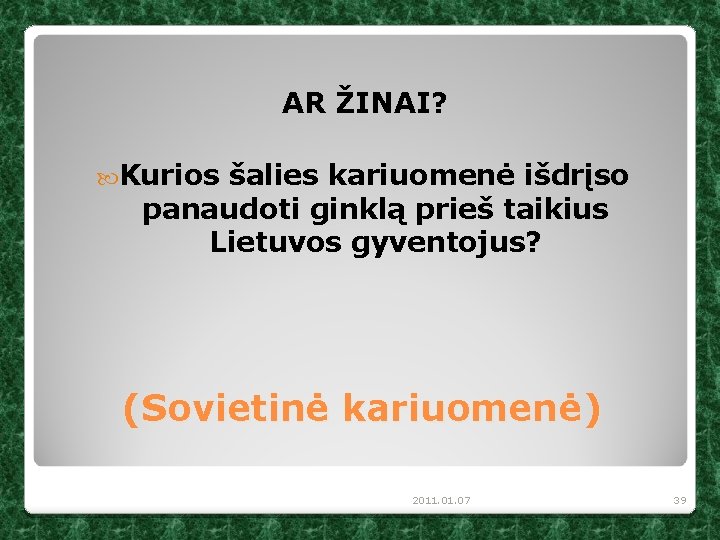 AR ŽINAI?

Kurios šalies kariuomenė išdrįso panaudoti ginklą prieš taikius Lietuvos gyventojus?

(Sovietinė kariuomenė)

2011.01.07

39